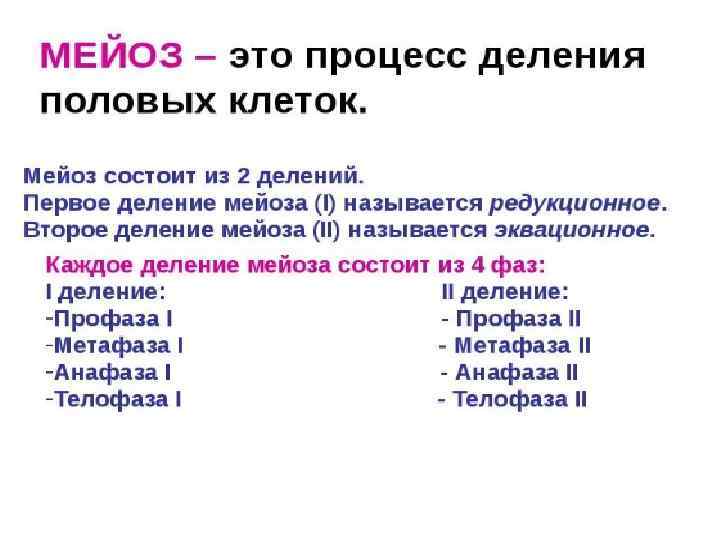 МЕЙОЗ – это процесс деления половых клеток.

Мейоз состоит из 2 делений.
Первое деление мейоза (I) называется редукционное.
Второе деление мейоза (II) называется эквационное.

Каждое деление мейоза состоит из 4 фаз:

I деление:
-Профаза I
-Метафаза I
-Анафаза I
-Телофаза I

II деление:
- Профаза II
- Метафаза II
- Анафаза II
- Телофаза II